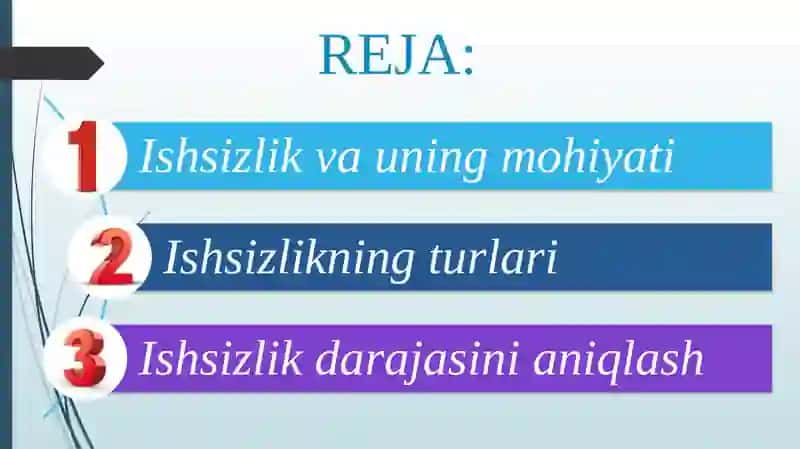 REJA:

1 Ishsizlik va uning mohiyati

2 Ishsizlikning turlari

3 Ishsizlik darajasini aniqlash